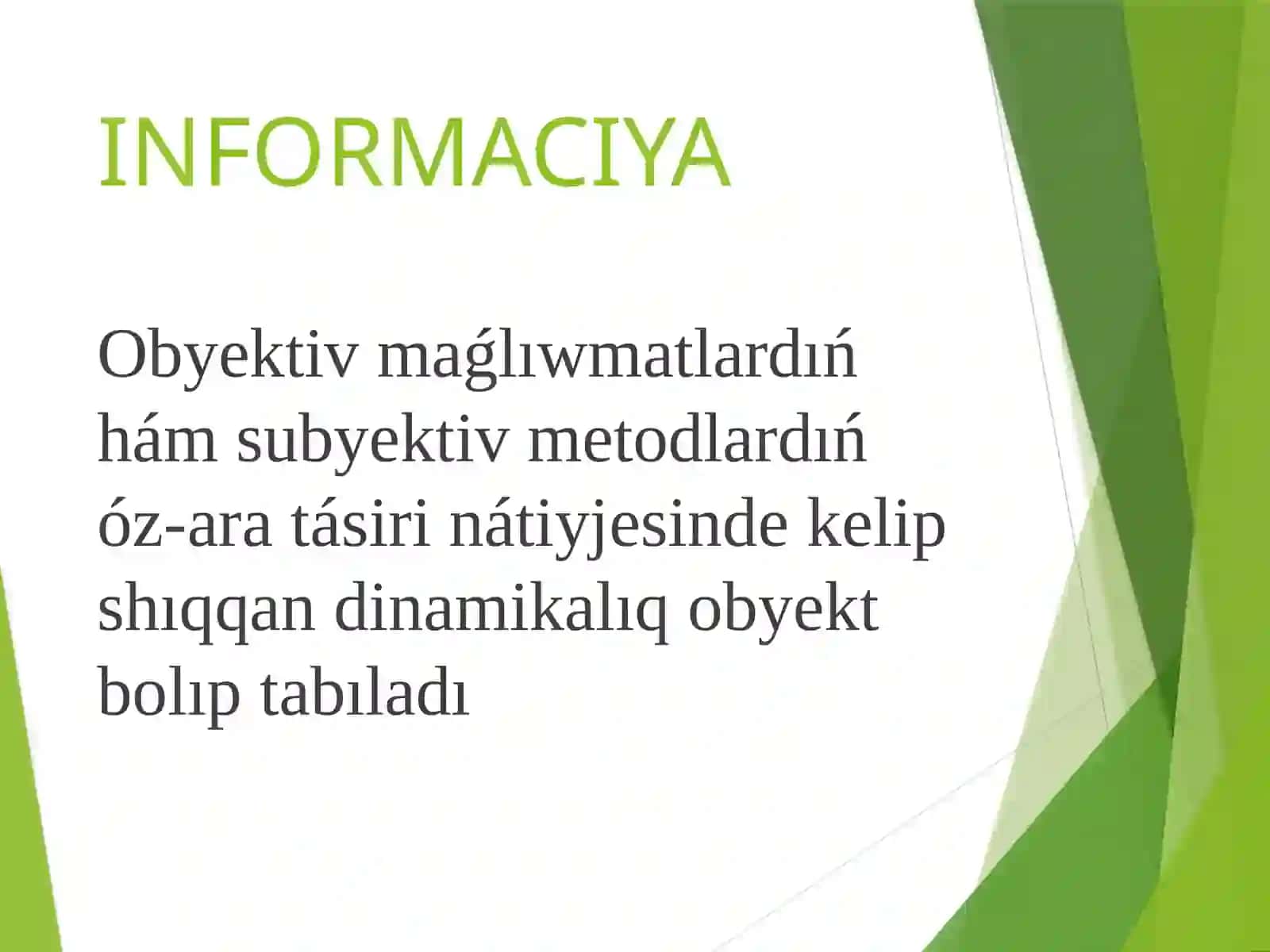 INFORMACIYA

Obyektiv maǵlıwmatlardıń hám subyektiv metodlardıń óz-ara tásiri nátiyjesinde kelip shıqqan dinamikalıq obyekt bolıp tabıladı